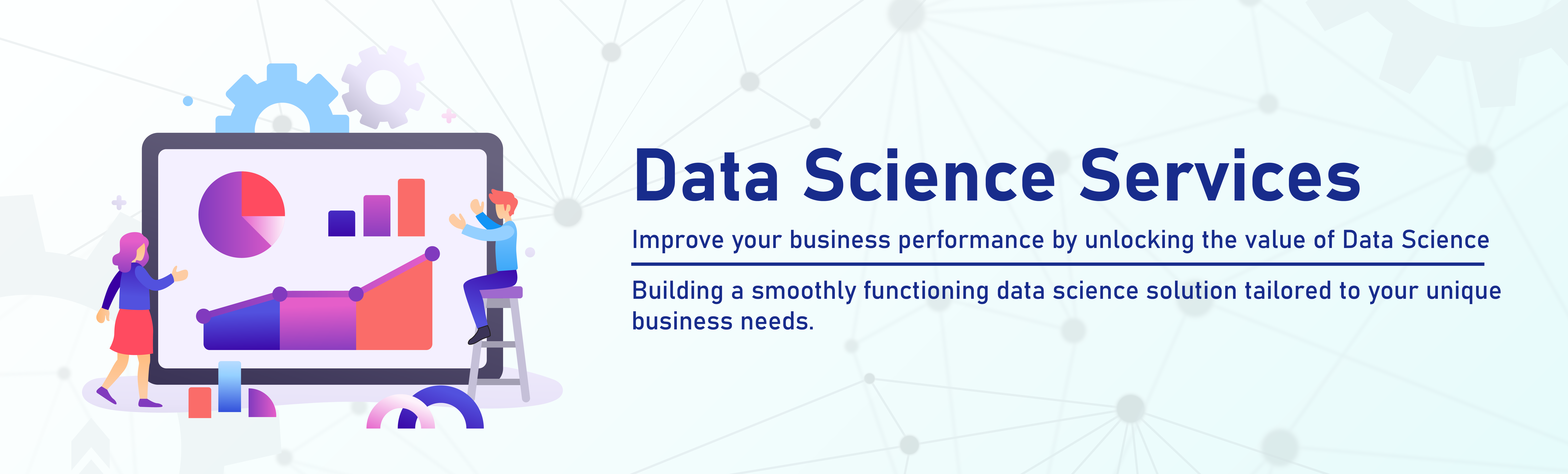 Data Science Services

Improve your business performance by unlocking the value of Data Science

Building a smoothly functioning data science solution tailored to your unique business needs.